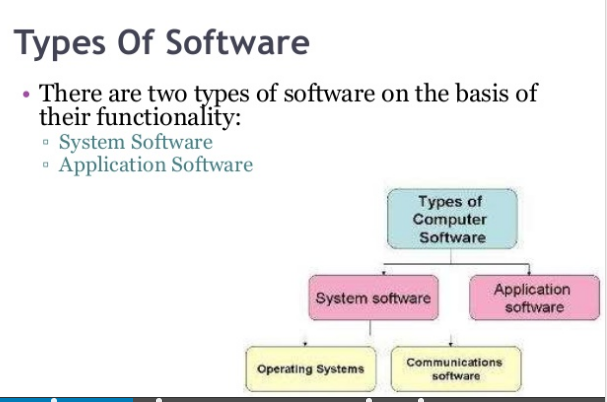 Types Of Software

• There are two types of software on the basis of their functionality:
▫ System Software
▫ Application Software

Types of Computer Software

System software

Application software

Operating Systems

Communications software